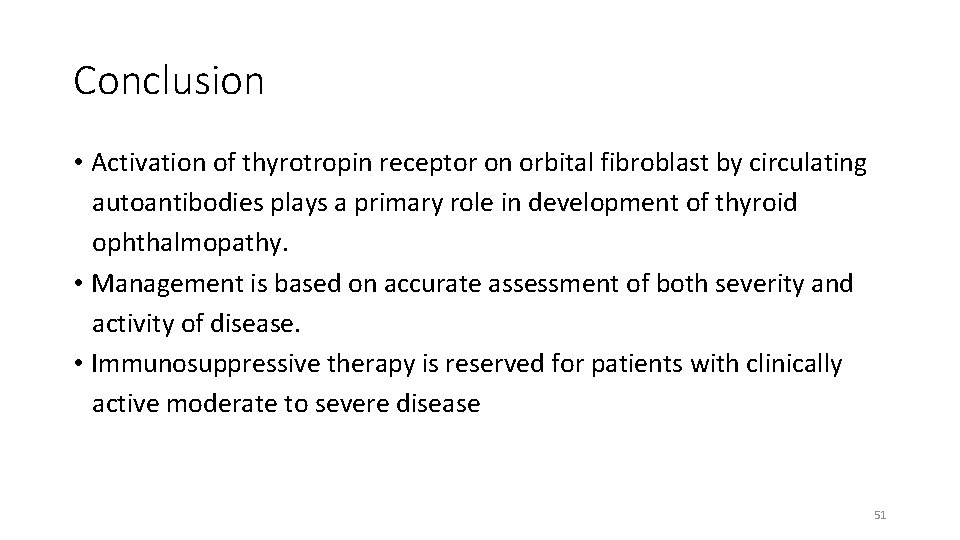 Conclusion

• Activation of thyrotropin receptor on orbital fibroblast by circulating autoantibodies plays a primary role in development of thyroid ophthalmopathy.
• Management is based on accurate assessment of both severity and activity of disease.
• Immunosuppressive therapy is reserved for patients with clinically active moderate to severe disease

51